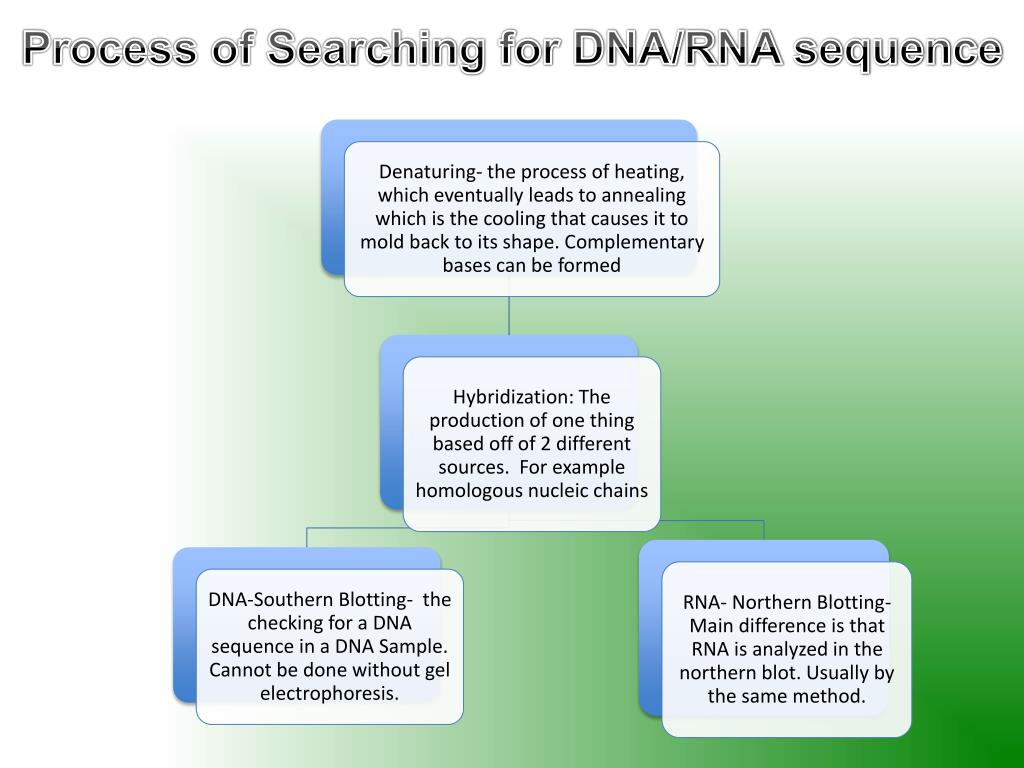 Process of Searching for DNA/RNA sequence

Denaturing- the process of heating, which eventually leads to annealing which is the cooling that causes it to mold back to its shape. Complementary bases can be formed

Hybridization: The production of one thing based off of 2 different sources. For example homologous nucleic chains

DNA-Southern Blotting- the checking for a DNA sequence in a DNA Sample. Cannot be done without gel electrophoresis.

RNA- Northern Blotting- Main difference is that RNA is analyzed in the northern blot. Usually by the same method.